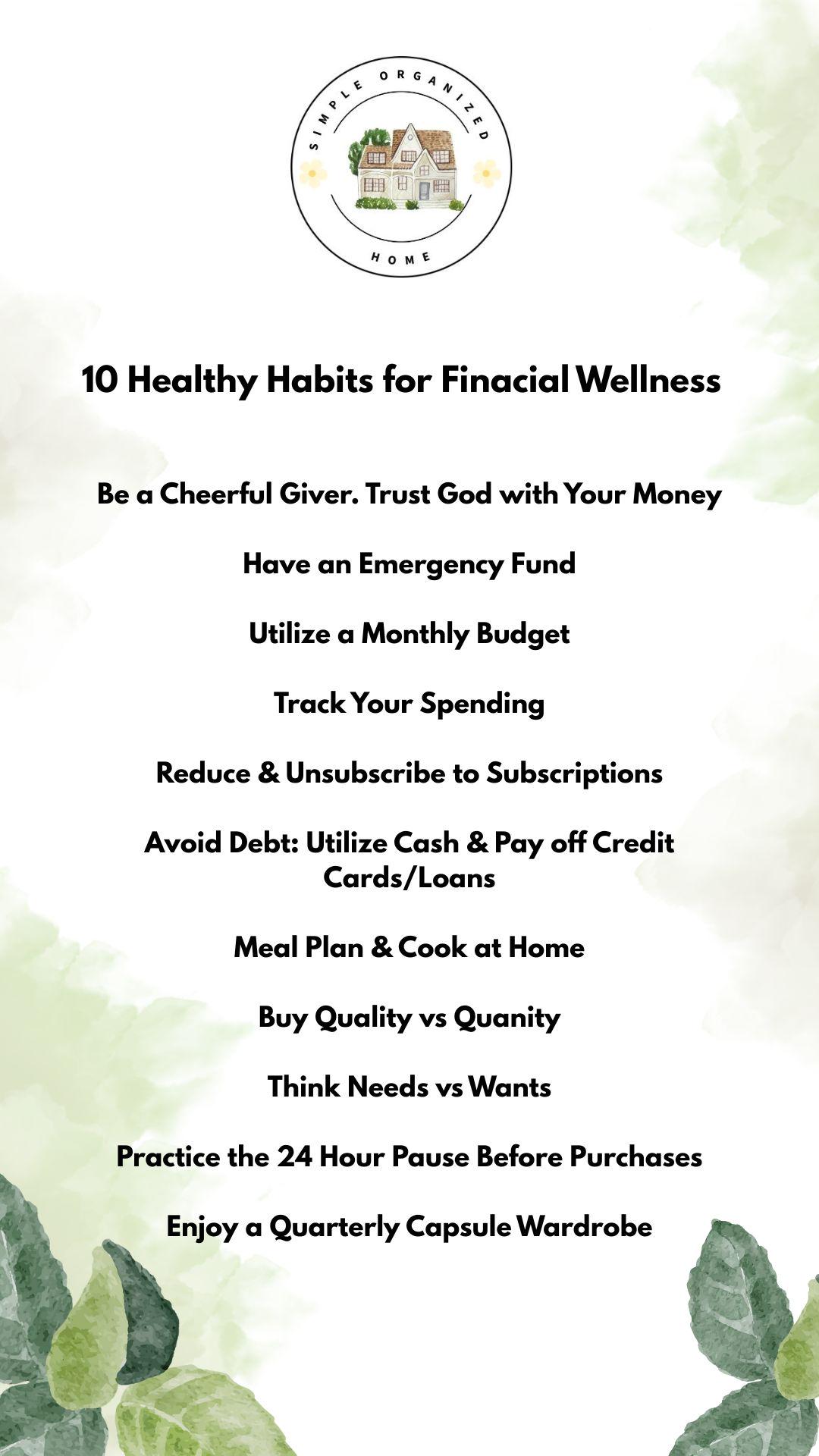 SIMPLE ORGANIZED

HOME

10 Healthy Habits for Finacial Wellness

Be a Cheerful Giver. Trust God with Your Money

Have an Emergency Fund

Utilize a Monthly Budget

Track Your Spending

Reduce & Unsubscribe to Subscriptions

Avoid Debt: Utilize Cash & Pay off Credit Cards/Loans

Meal Plan & Cook at Home

Buy Quality vs Quanity

Think Needs vs Wants

Practice the 24 Hour Pause Before Purchases

Enjoy a Quarterly Capsule Wardrobe